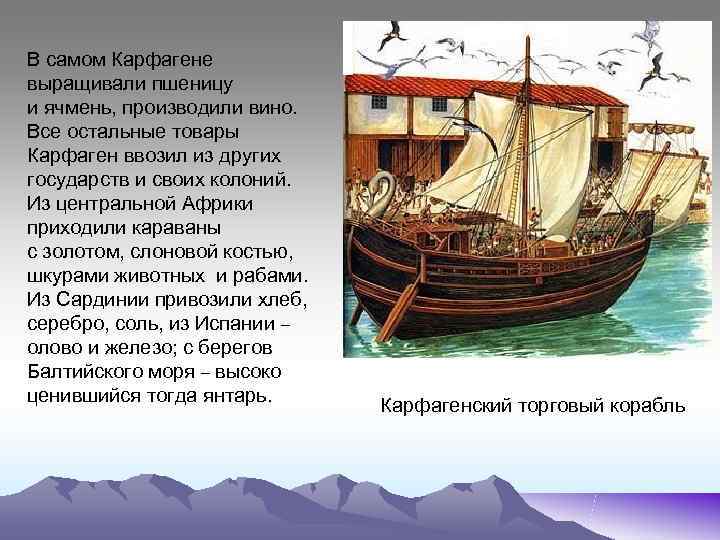 В самом Карфагене выращивали пшеницу и ячмень, производили вино. Все остальные товары Карфаген ввозил из других государств и своих колоний. Из центральной Африки приходили караваны с золотом, слоновой костью, шкурами животных и рабами. Из Сардинии привозили хлеб, серебро, соль, из Испании – олово и железо; с берегов Балтийского моря – высоко ценившийся тогда янтарь.

Карфагенский торговый корабль